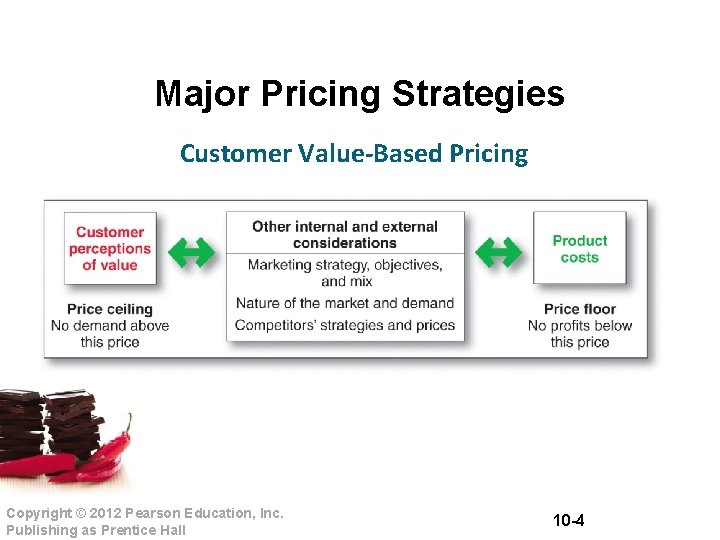 Major Pricing Strategies

Customer Value-Based Pricing

Customer perceptions of value

Price ceiling
No demand above this price

Other internal and external considerations

Marketing strategy, objectives, and mix

Nature of the market and demand

Competitors' strategies and prices

Product costs

Price floor
No profits below this price

Copyright © 2012 Pearson Education, Inc.
Publishing as Prentice Hall

10-4